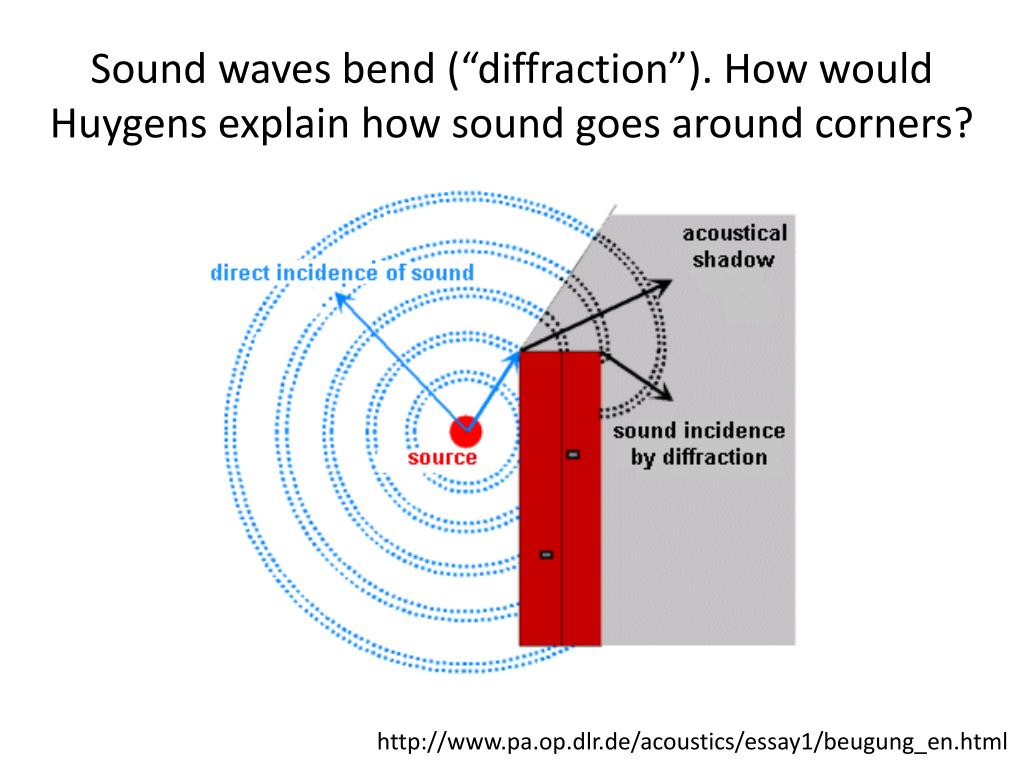 Sound waves bend (“diffraction”). How would Huygens explain how sound goes around corners?

direct incidence of sound

acoustical shadow

source

sound incidence by diffraction

http://www.pa.op.dlr.de/acoustics/essay1/beugung_en.html